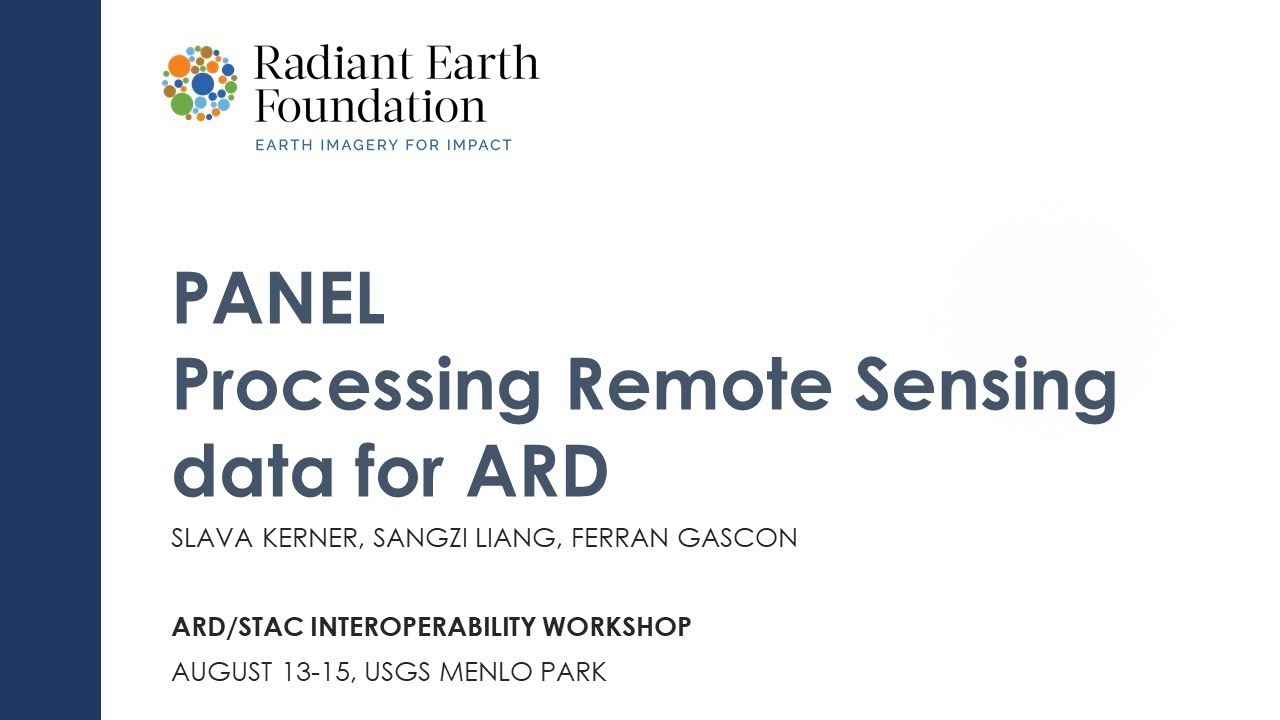 Radiant Earth Foundation
EARTH IMAGERY FOR IMPACT

PANEL
Processing Remote Sensing data for ARD

SLAVA KERNER, SANGZI LIANG, FERRAN GASCON

ARD/STAC INTEROPERABILITY WORKSHOP

AUGUST 13-15, USGS MENLO PARK